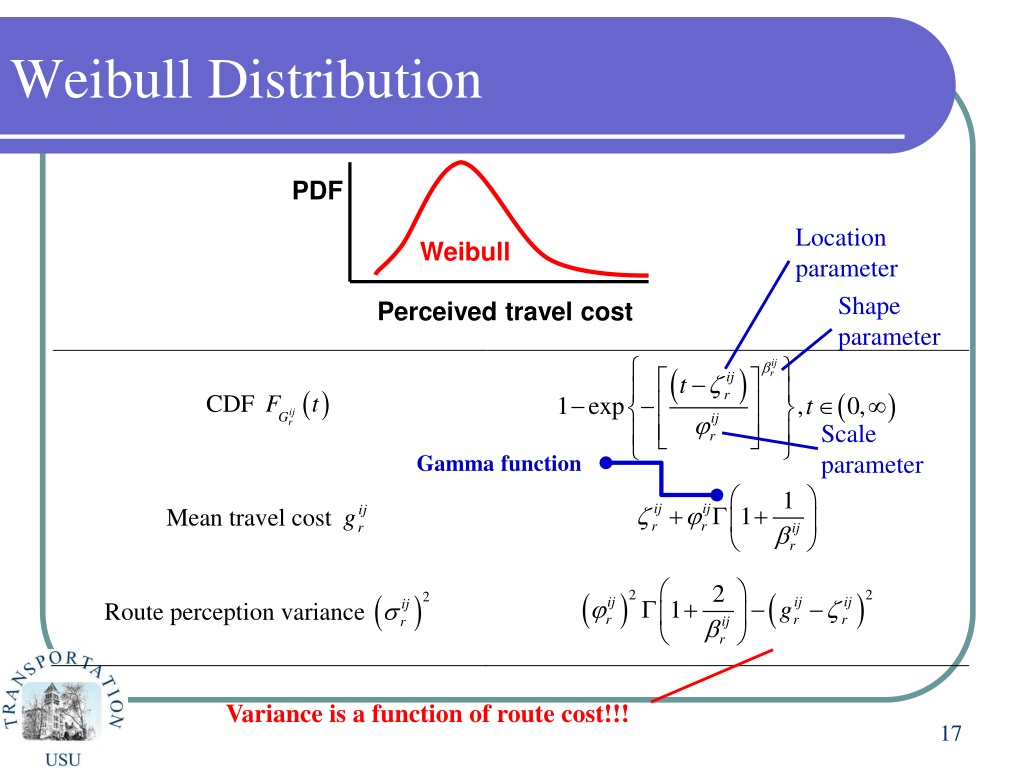 Weibull Distribution

PDF

Weibull

Perceived travel cost

Location parameter

Shape parameter

CDF $F_{G_r^{ij}}(t)$ $1-\exp\left\{-\left[\frac{\left(t-\zeta_r^{ij}\right)}{\varphi_r^{ij}}\right]^{\beta_r^{ij}}\right\}, t\in(0,\infty)$

Scale parameter

Gamma function

Mean travel cost $g_r^{ij}$ $\zeta_r^{ij}+\varphi_r^{ij}\Gamma\left(1+\frac{1}{\beta_r^{ij}}\right)$

Route perception variance $\left(\sigma_r^{ij}\right)^2$ $\left(\varphi_r^{ij}\right)^2\Gamma\left(1+\frac{2}{\beta_r^{ij}}\right)-\left(g_r^{ij}-\zeta_r^{ij}\right)^2$

Variance is a function of route cost!!!

TRANSPORTATION

USU

17